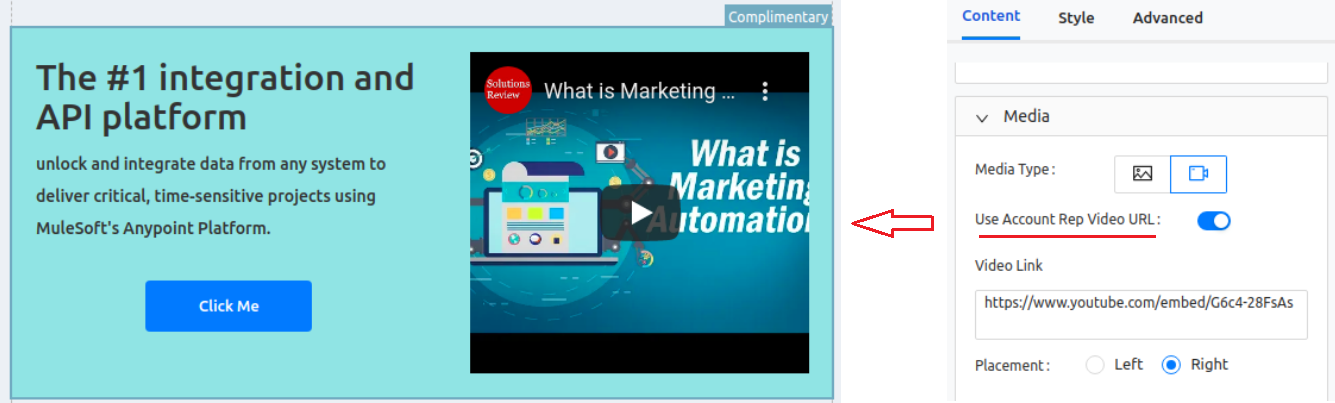 Complimentary

The #1 integration and API platform

unlock and integrate data from any system to deliver critical, time-sensitive projects using MuleSoft's Anypoint Platform.

Click Me

Solutions Review

What is Marketing ...

What is Marketing Automation

Content Style Advanced

Media

Media Type :

Use Account Rep Video URL :

Video Link

https://www.youtube.com/embed/G6c4-28FsAs

Placement : Left Right